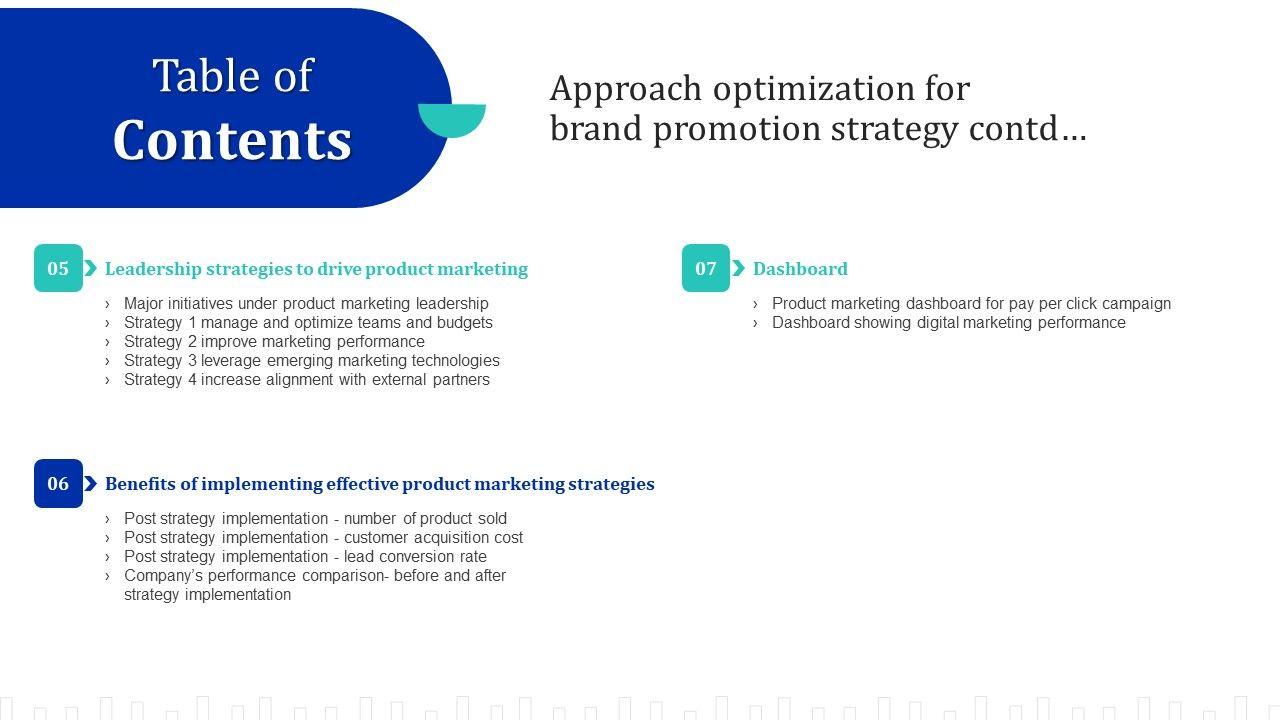 Table of Contents

Approach optimization for brand promotion strategy contd…

05 Leadership strategies to drive product marketing

› Major initiatives under product marketing leadership
› Strategy 1 manage and optimize teams and budgets
› Strategy 2 improve marketing performance
› Strategy 3 leverage emerging marketing technologies
› Strategy 4 increase alignment with external partners

06 Benefits of implementing effective product marketing strategies

› Post strategy implementation - number of product sold
› Post strategy implementation - customer acquisition cost
› Post strategy implementation - lead conversion rate
› Company's performance comparison- before and after strategy implementation

07 Dashboard

› Product marketing dashboard for pay per click campaign
› Dashboard showing digital marketing performance